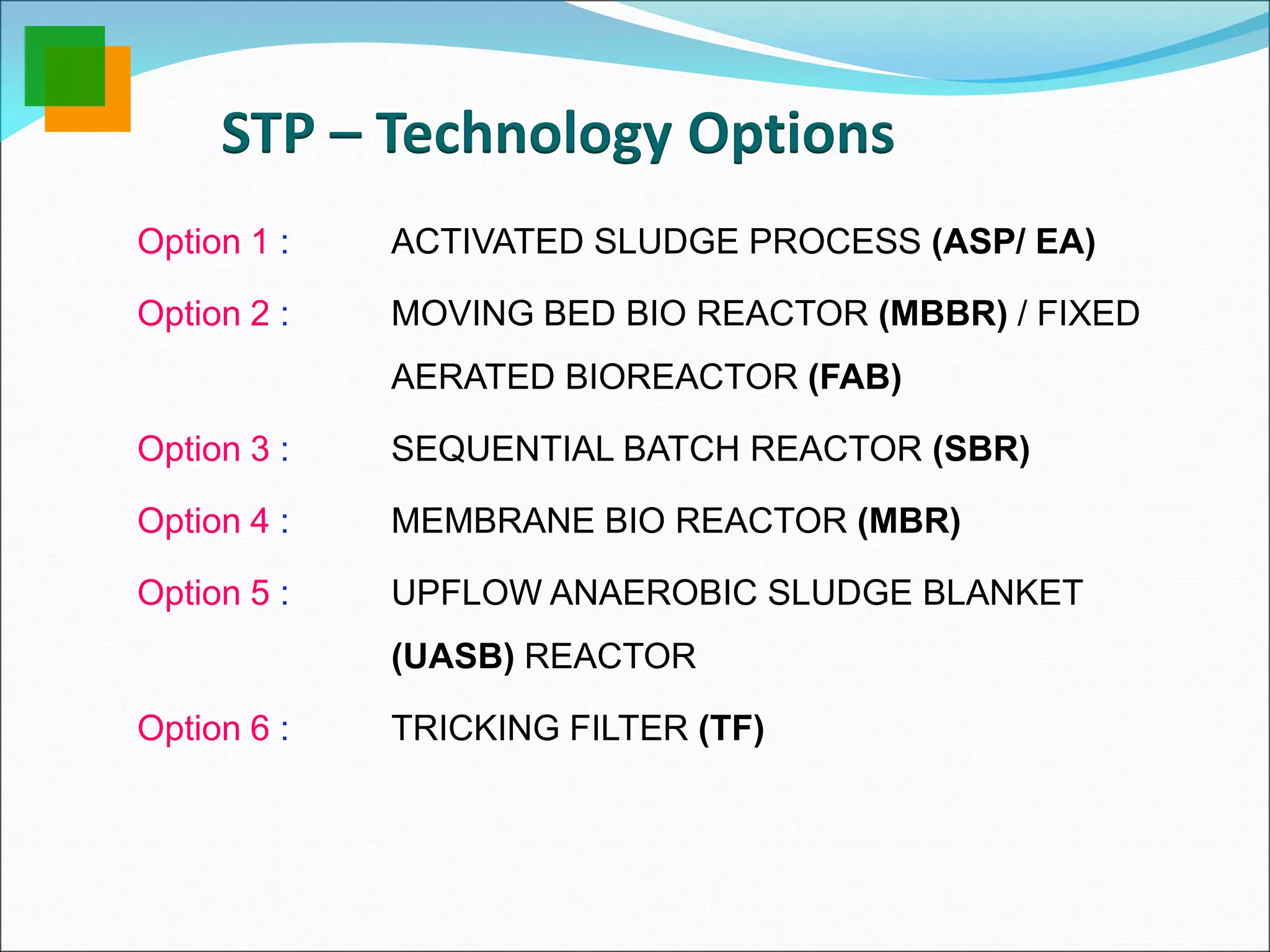 STP – Technology Options

Option 1 : ACTIVATED SLUDGE PROCESS (ASP/ EA)

Option 2 : MOVING BED BIO REACTOR (MBBR) / FIXED AERATED BIOREACTOR (FAB)

Option 3 : SEQUENTIAL BATCH REACTOR (SBR)

Option 4 : MEMBRANE BIO REACTOR (MBR)

Option 5 : UPFLOW ANAEROBIC SLUDGE BLANKET (UASB) REACTOR

Option 6 : TRICKING FILTER (TF)